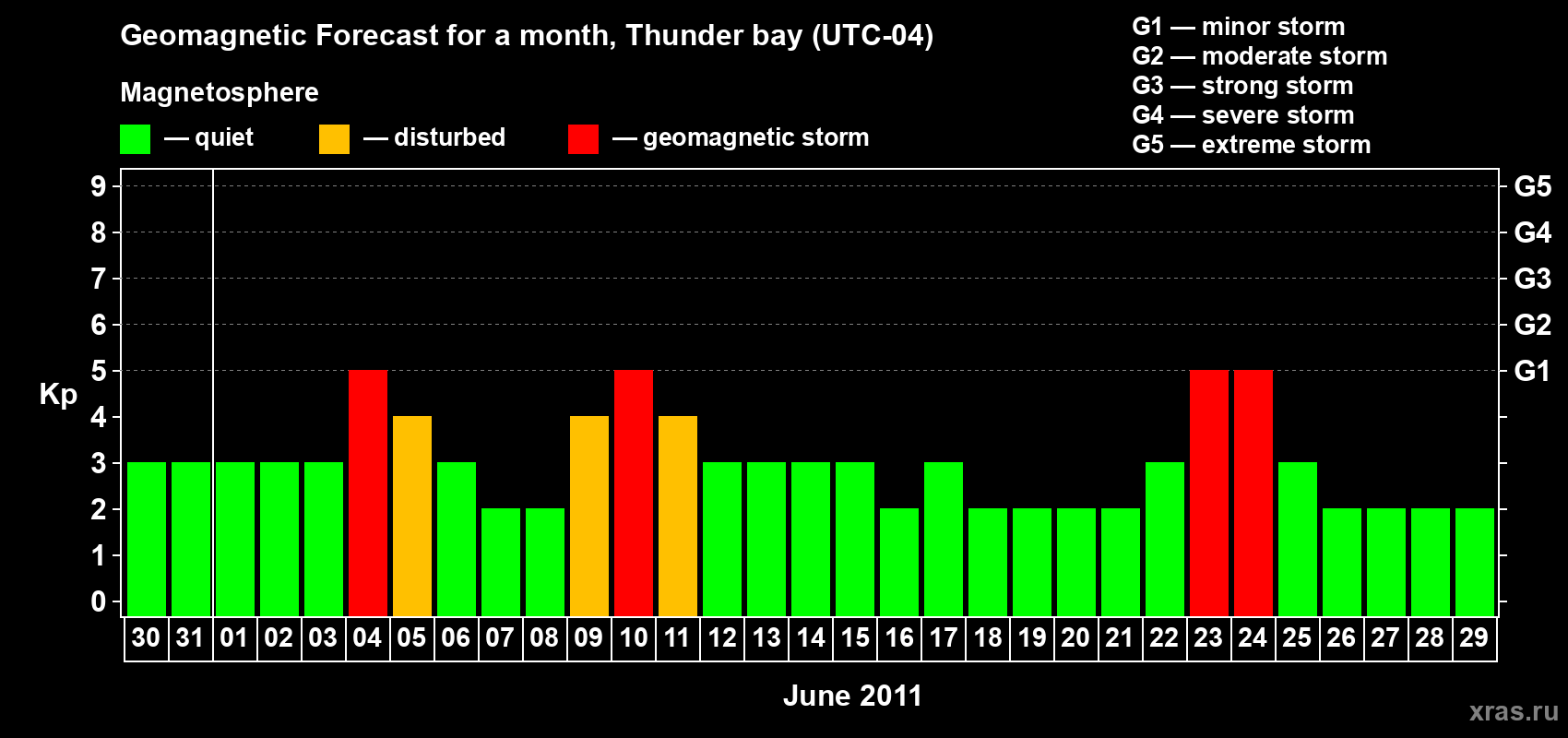 Geomagnetic Forecast for a month, Thunder bay (UTC-04)

Magnetosphere

— quiet — disturbed — geomagnetic storm

G1 — minor storm
G2 — moderate storm
G3 — strong storm
G4 — severe storm
G5 — extreme storm

Kp

9 8 7 6 5 4 3 2 1 0

G5 G4 G3 G2 G1

30 31 01 02 03 04 05 06 07 08 09 10 11 12 13 14 15 16 17 18 19 20 21 22 23 24 25 26 27 28 29

June 2011

xras.ru